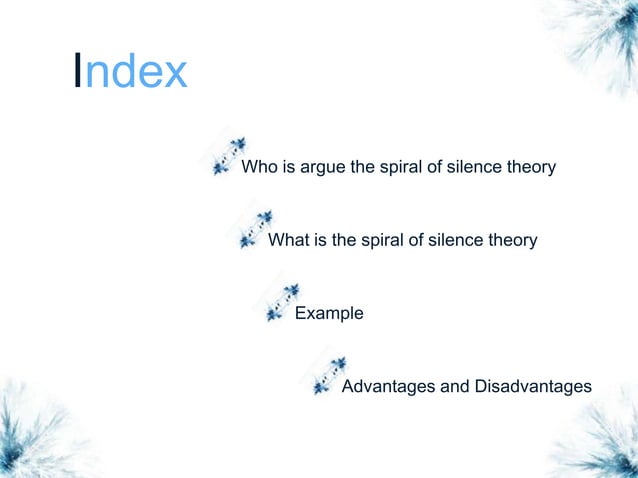 Index

Who is argue the spiral of silence theory

What is the spiral of silence theory

Example

Advantages and Disadvantages